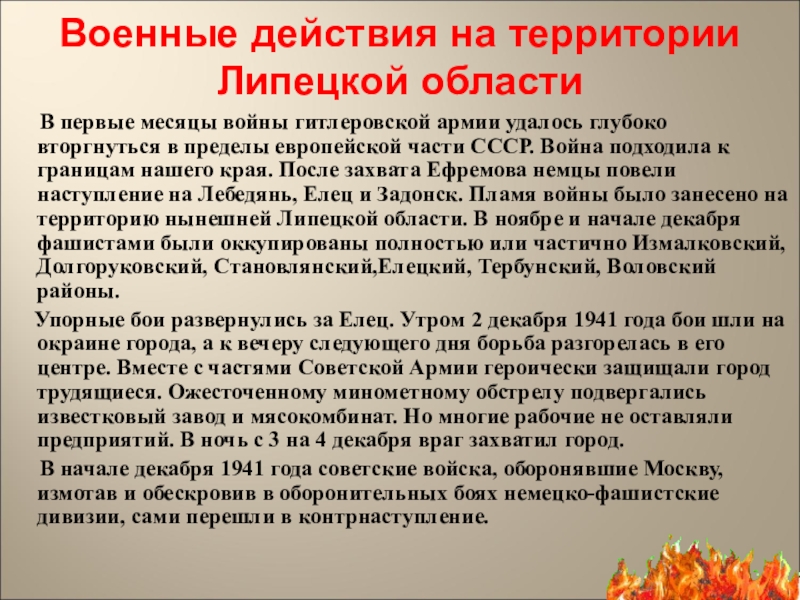 Военные действия на территории Липецкой области

В первые месяцы войны гитлеровской армии удалось глубоко вторгнуться в пределы европейской части СССР. Война подходила к границам нашего края. После захвата Ефремова немцы повели наступление на Лебедянь, Елец и Задонск. Пламя войны было занесено на территорию нынешней Липецкой области. В ноябре и начале декабря фашистами были оккупированы полностью или частично Измалковский, Долгоруковский, Становлянский,Елецкий, Тербунский, Воловский районы.

Упорные бои развернулись за Елец. Утром 2 декабря 1941 года бои шли на окраине города, а к вечеру следующего дня борьба разгорелась в его центре. Вместе с частями Советской Армии героически защищали город трудящиеся. Ожесточенному минометному обстрелу подвергались известковый завод и мясокомбинат. Но многие рабочие не оставляли предприятий. В ночь с 3 на 4 декабря враг захватил город.

В начале декабря 1941 года советские войска, оборонявшие Москву, измотав и обескровив в оборонительных боях немецко-фашистские дивизии, сами перешли в контрнаступление.